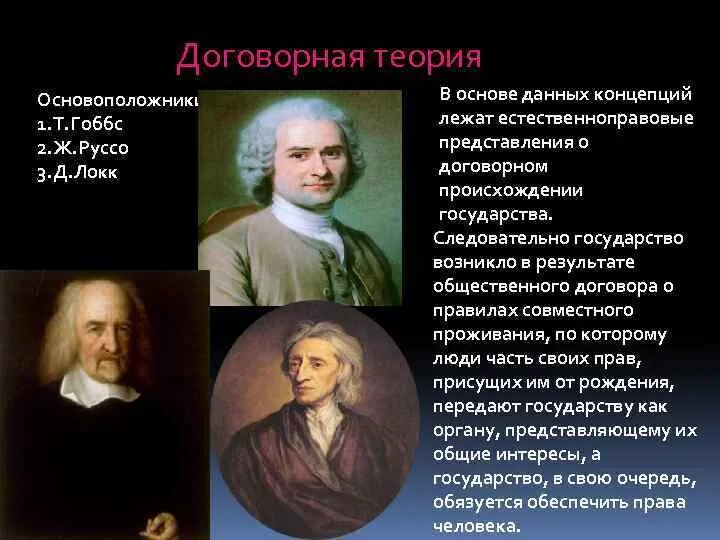 Договорная теория

Основоположники
1.Т.Гоббс
2.Ж.Руссо
3.Д.Локк

В основе данных концепций лежат естественноправовые представления о договорном происхождении государства.
Следовательно государство возникло в результате общественного договора о правилах совместного проживания, по которому люди часть своих прав, присущих им от рождения, передают государству как органу, представляющему их общие интересы, а государство, в свою очередь, обязуется обеспечить права человека.